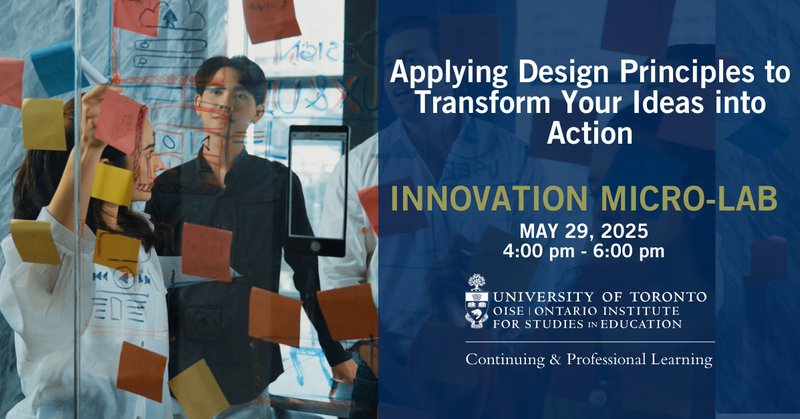 Applying Design Principles to Transform Your Ideas into Action

INNOVATION MICRO-LAB

MAY 29, 2025
4:00 pm - 6:00 pm

UNIVERSITY OF TORONTO
OISE | ONTARIO INSTITUTE FOR STUDIES IN EDUCATION

Continuing & Professional Learning